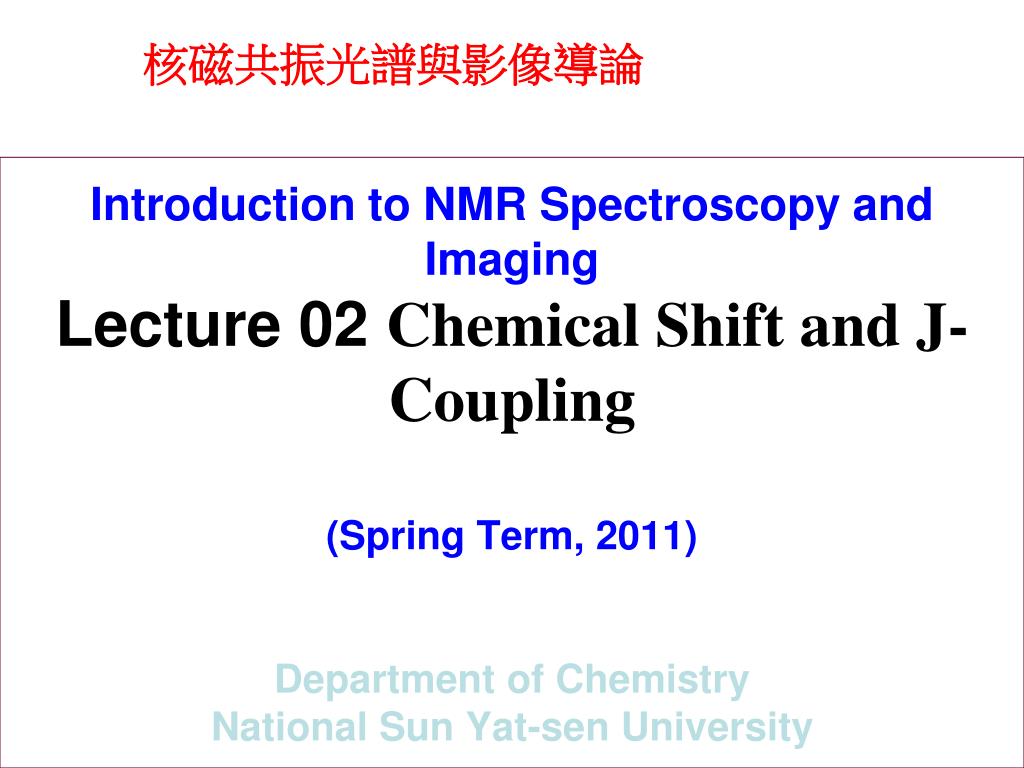 核磁共振光譜與影像導論

Introduction to NMR Spectroscopy and Imaging
Lecture 02 Chemical Shift and J-Coupling

(Spring Term, 2011)

Department of Chemistry
National Sun Yat-sen University